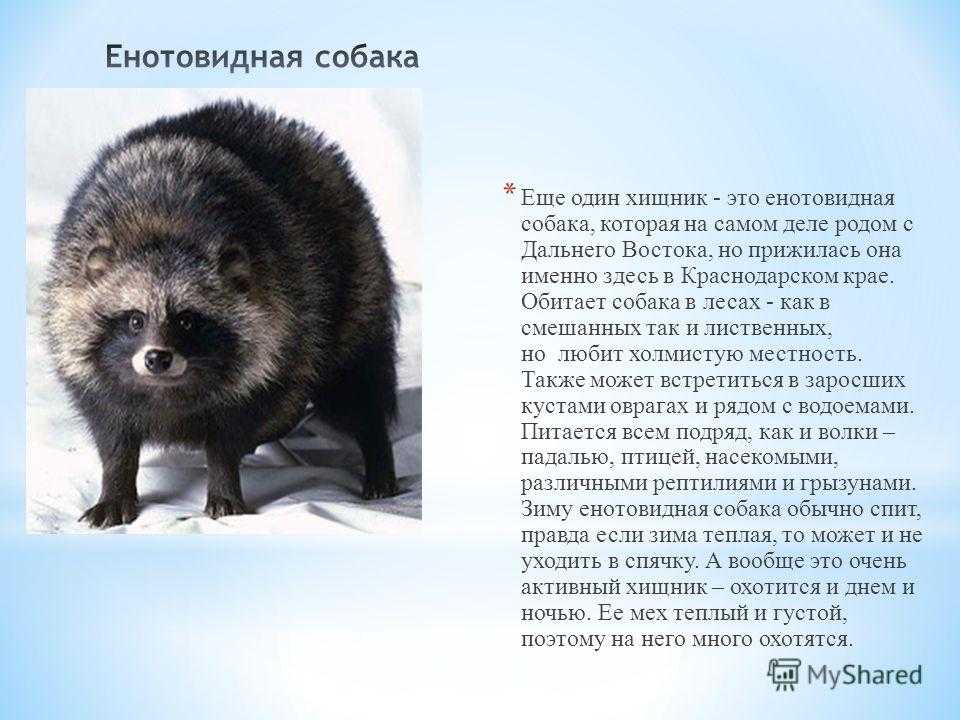 Енотовидная собака

* Еше один хищник - это енотовидная собака, которая на самом деле родом с Дальнего Востока, но прижилась она именно здесь в Краснодарском крае. Обитает собака в лесах - как в смешанных так и лиственных, но любит холмистую местность. Также может встретиться в заросших кустами оврагах и рядом с водоемами. Питается всем подряд, как и волки – падалью, птицей, насекомыми, различными рептилиями и грызунами. Зиму енотовидная собака обычно спит, правда если зима теплая, то может и не уходить в спячку. А вообще это очень активный хищник – охотится и днем и ночью. Ее мех теплый и густой, поэтому на него много охотятся.

MyShared